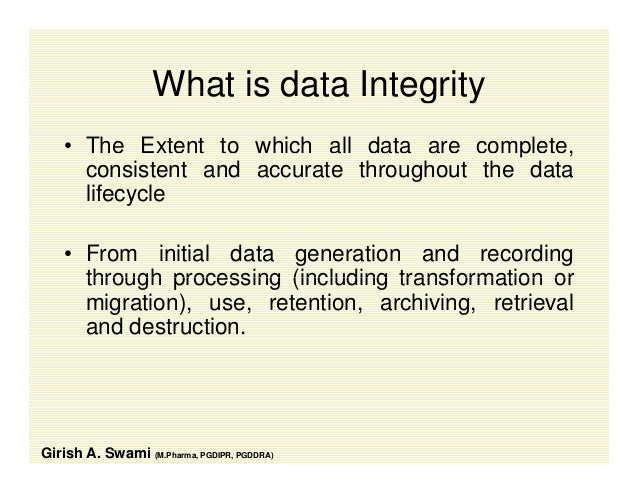 What is data Integrity

• The Extent to which all data are complete, consistent and accurate throughout the data lifecycle

• From initial data generation and recording through processing (including transformation or migration), use, retention, archiving, retrieval and destruction.

Girish A. Swami (M.Pharma, PGDIPR, PGDDRA)